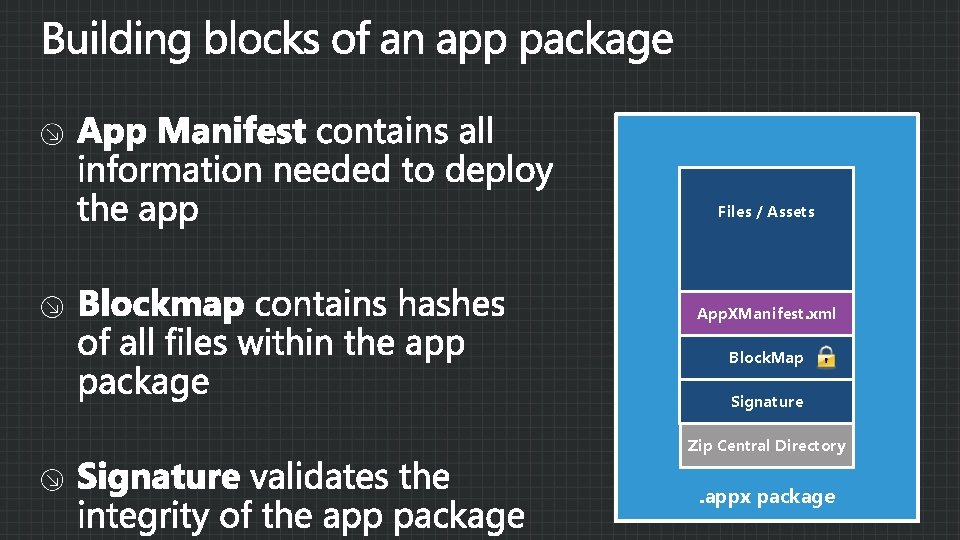 Building blocks of an app package

App Manifest contains all information needed to deploy the app

Blockmap contains hashes of all files within the app package

Signature validates the integrity of the app package

Files / Assets

AppXManifest.xml

BlockMap

Signature

Zip Central Directory

.appx package